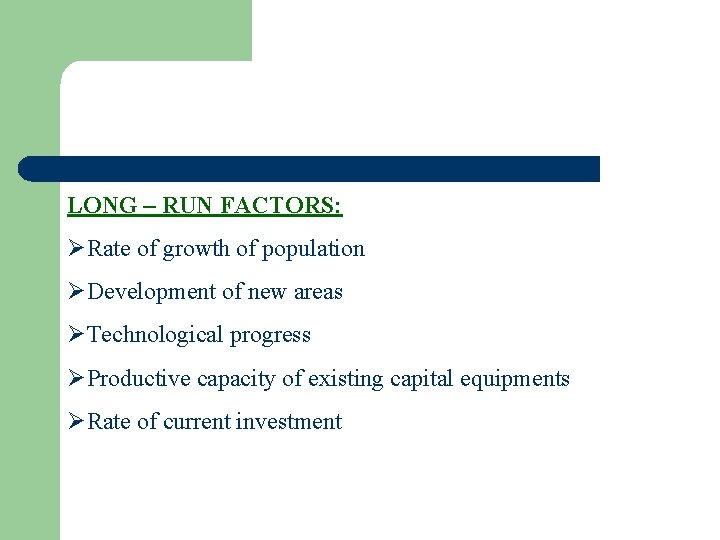 LONG – RUN FACTORS:

➢Rate of growth of population

➢Development of new areas

➢Technological progress

➢Productive capacity of existing capital equipments

➢Rate of current investment